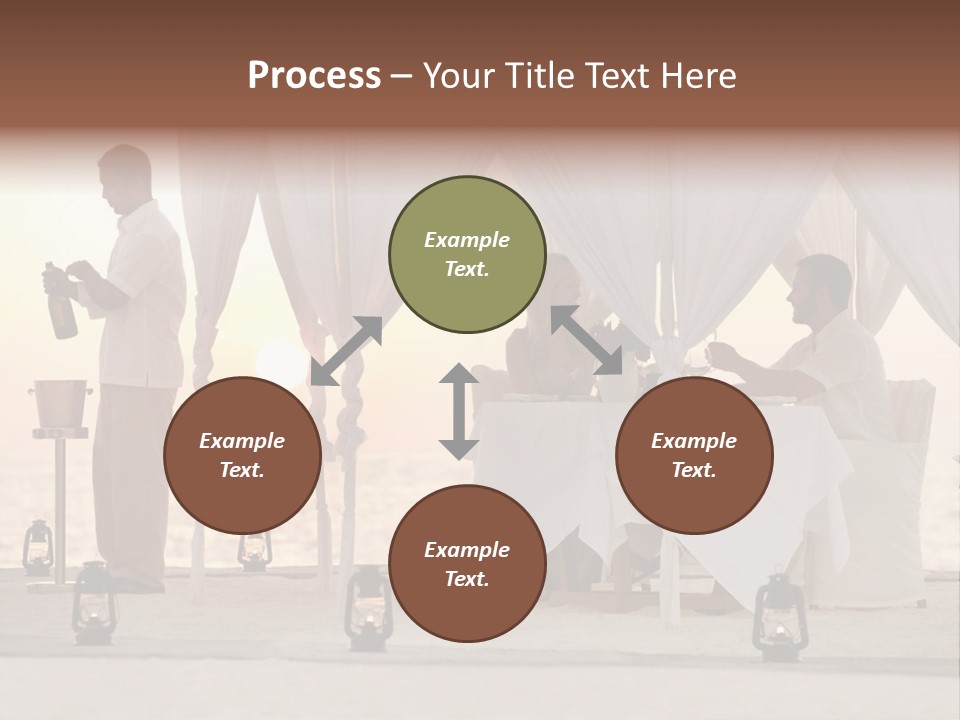 Process – Your Title Text Here

Example Text.

Example Text.

Example Text.

Example Text.